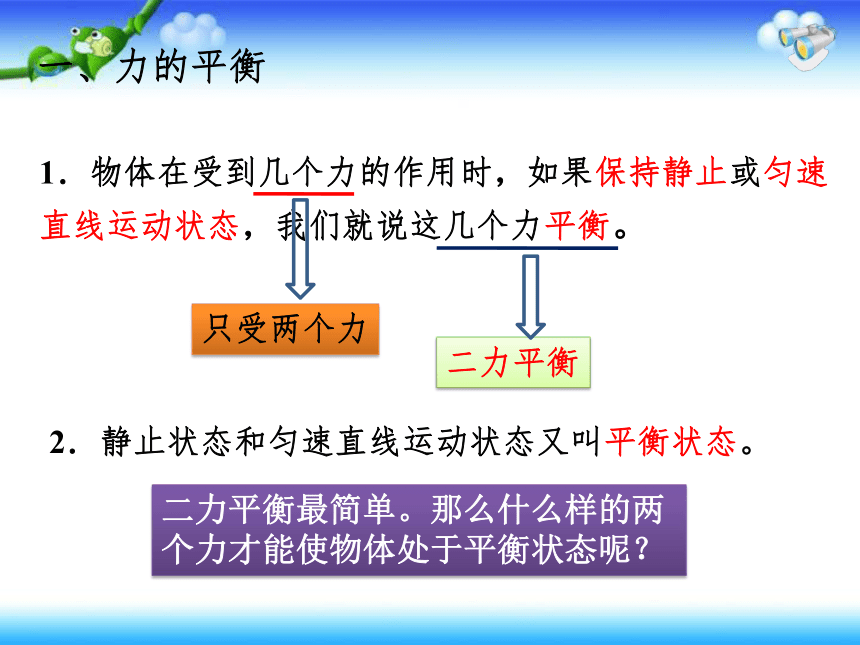 一、力的平衡

1．物体在受到几个力的作用时，如果保持静止或匀速直线运动状态，我们就说这几个力平衡。

只受两个力

二力平衡

2．静止状态和匀速直线运动状态又叫平衡状态。

二力平衡最简单。那么什么样的两个力才能使物体处于平衡状态呢？